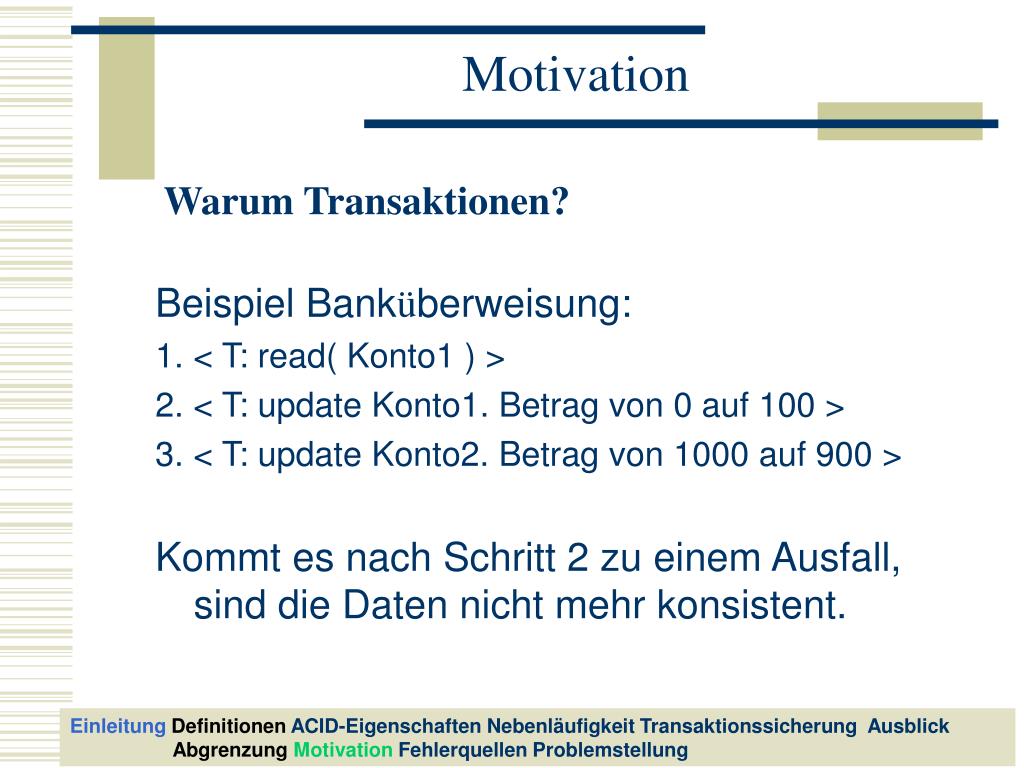 Motivation

Warum Transaktionen?

Beispiel Banküberweisung:

1. < T: read( Konto1 ) >

2. < T: update Konto1. Betrag von 0 auf 100 >

3. < T: update Konto2. Betrag von 1000 auf 900 >

Kommt es nach Schritt 2 zu einem Ausfall, sind die Daten nicht mehr konsistent.

Einleitung Definitionen ACID-Eigenschaften Nebenläufigkeit Transaktionssicherung Ausblick
Abgrenzung Motivation Fehlerquellen Problemstellung